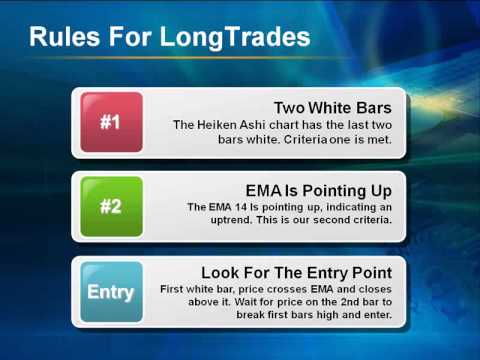 Rules For LongTrades

#1

Two White Bars
The Heiken Ashi chart has the last two bars white. Criteria one is met.

#2

EMA Is Pointing Up
The EMA 14 is pointing up, indicating an uptrend. This is our second criteria.

Entry

Look For The Entry Point
First white bar, price crosses EMA and closes above it. Wait for price on the 2nd bar to break first bars high and enter.